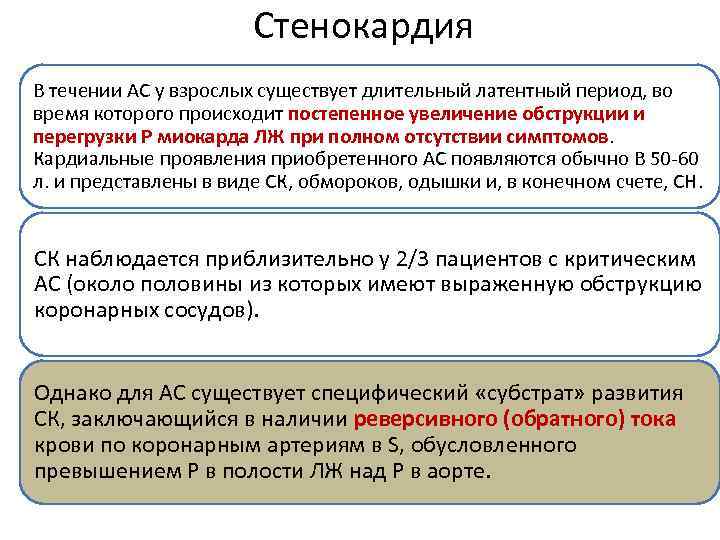 Стенокардия

В течении АС у взрослых существует длительный латентный период, во время которого происходит постепенное увеличение обструкции и перегрузки Р миокарда ЛЖ при полном отсутствии симптомов. Кардиальные проявления приобретенного АС появляются обычно В 50-60 л. и представлены в виде СК, обмороков, одышки и, в конечном счете, СН.

СК наблюдается приблизительно у 2/3 пациентов с критическим АС (около половины из которых имеют выраженную обструкцию коронарных сосудов).

Однако для АС существует специфический «субстрат» развития СК, заключающийся в наличии реверсивного (обратного) тока крови по коронарным артериям в S, обусловленного превышением Р в полости ЛЖ над Р в аорте.